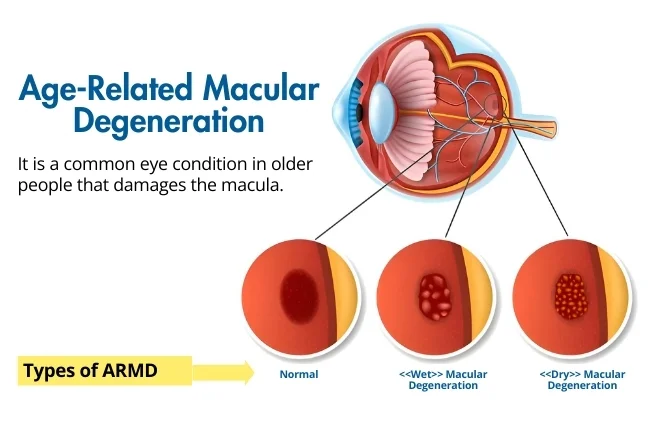 Age-Related Macular Degeneration

It is a common eye condition in older people that damages the macula.

Types of ARMD

Normal

<<Wet>> Macular Degeneration

<<Dry>> Macular Degeneration